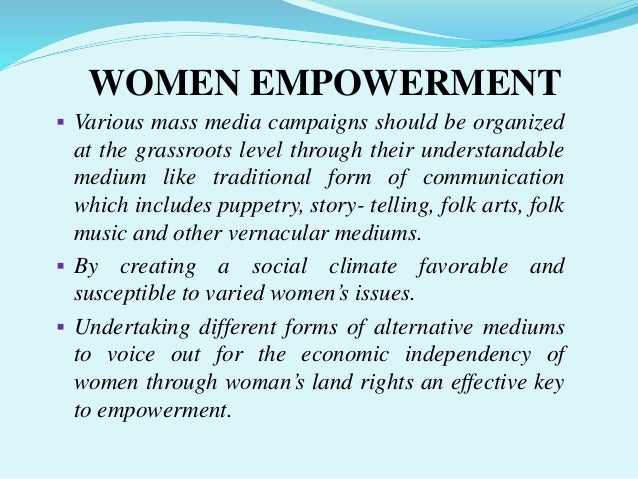 WOMEN EMPOWERMENT

▪ Various mass media campaigns should be organized at the grassroots level through their understandable medium like traditional form of communication which includes puppetry, story- telling, folk arts, folk music and other vernacular mediums.

▪ By creating a social climate favorable and susceptible to varied women's issues.

▪ Undertaking different forms of alternative mediums to voice out for the economic independency of women through woman's land rights an effective key to empowerment.